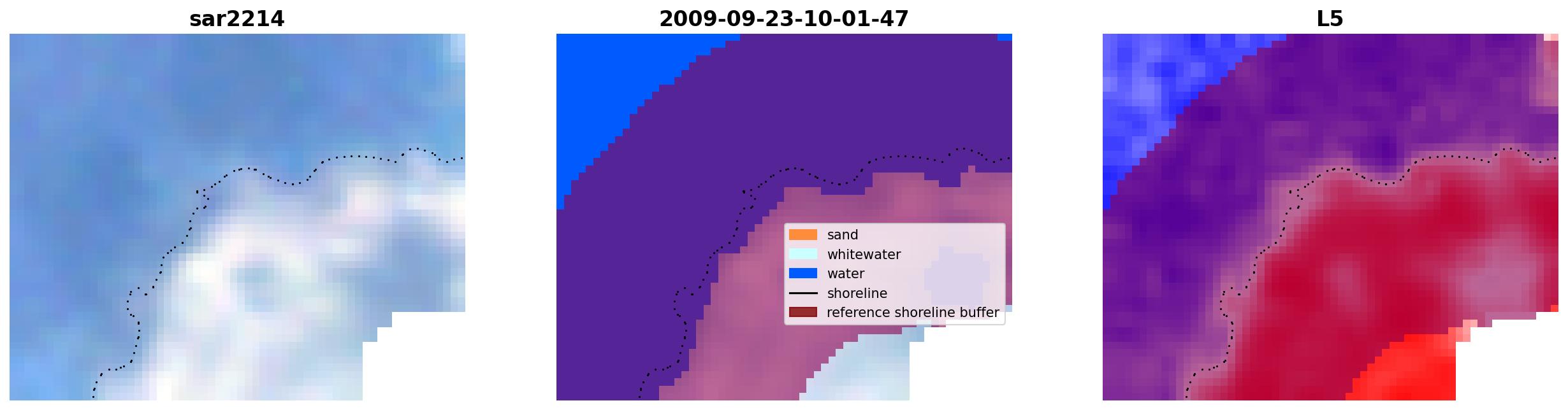 sar2214

2009-09-23-10-01-47

sand
whitewater
water
shoreline
reference shoreline buffer

L5